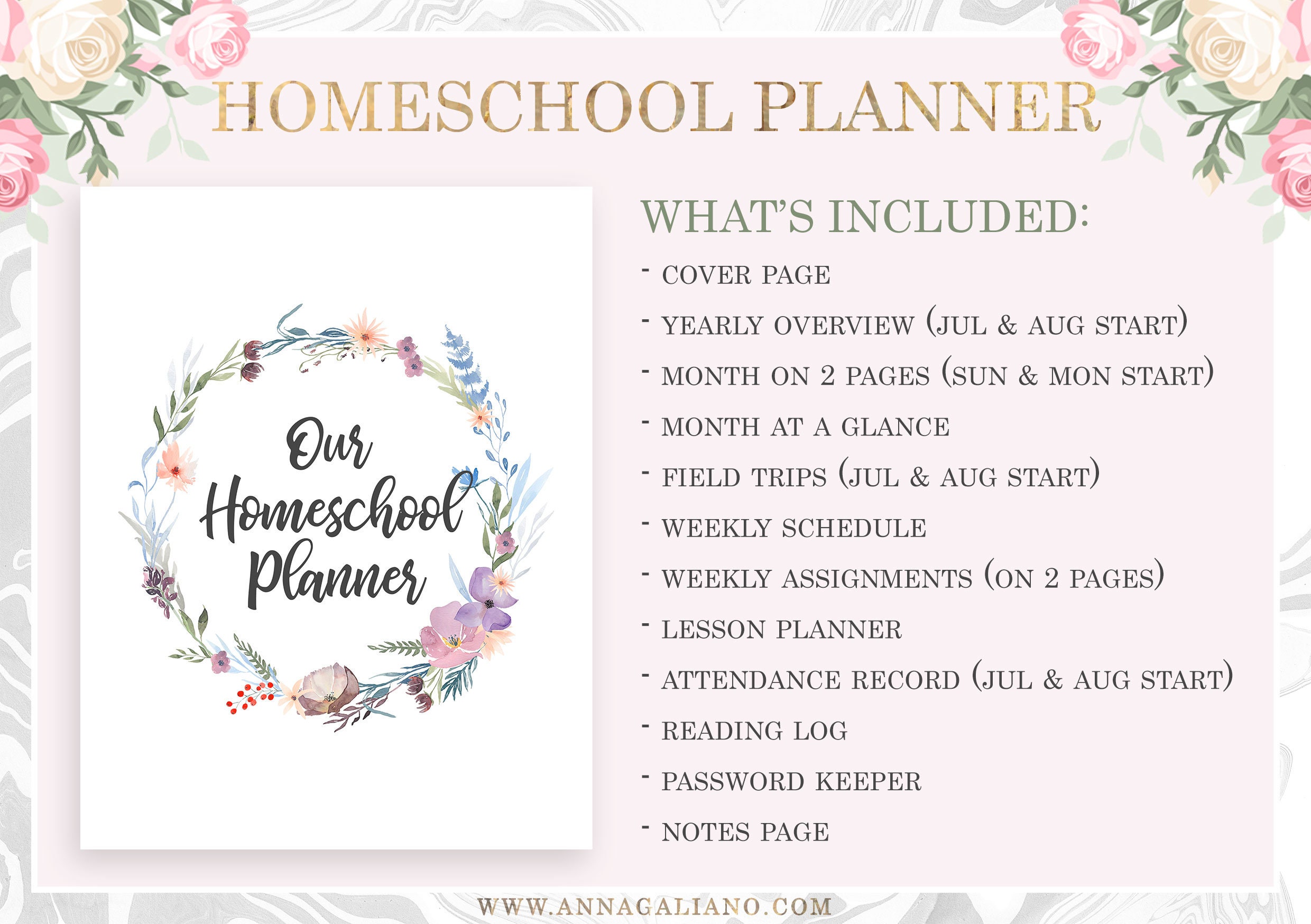 HOMESCHOOL PLANNER

Our Homeschool Planner

WHAT'S INCLUDED:

- COVER PAGE
- YEARLY OVERVIEW (JUL & AUG START)
- MONTH ON 2 PAGES (SUN & MON START)
- MONTH AT A GLANCE
- FIELD TRIPS (JUL & AUG START)
- WEEKLY SCHEDULE
- WEEKLY ASSIGNMENTS (ON 2 PAGES)
- LESSON PLANNER
- ATTENDANCE RECORD (JUL & AUG START)
- READING LOG
- PASSWORD KEEPER
- NOTES PAGE

WWW.ANNAGALIANO.COM